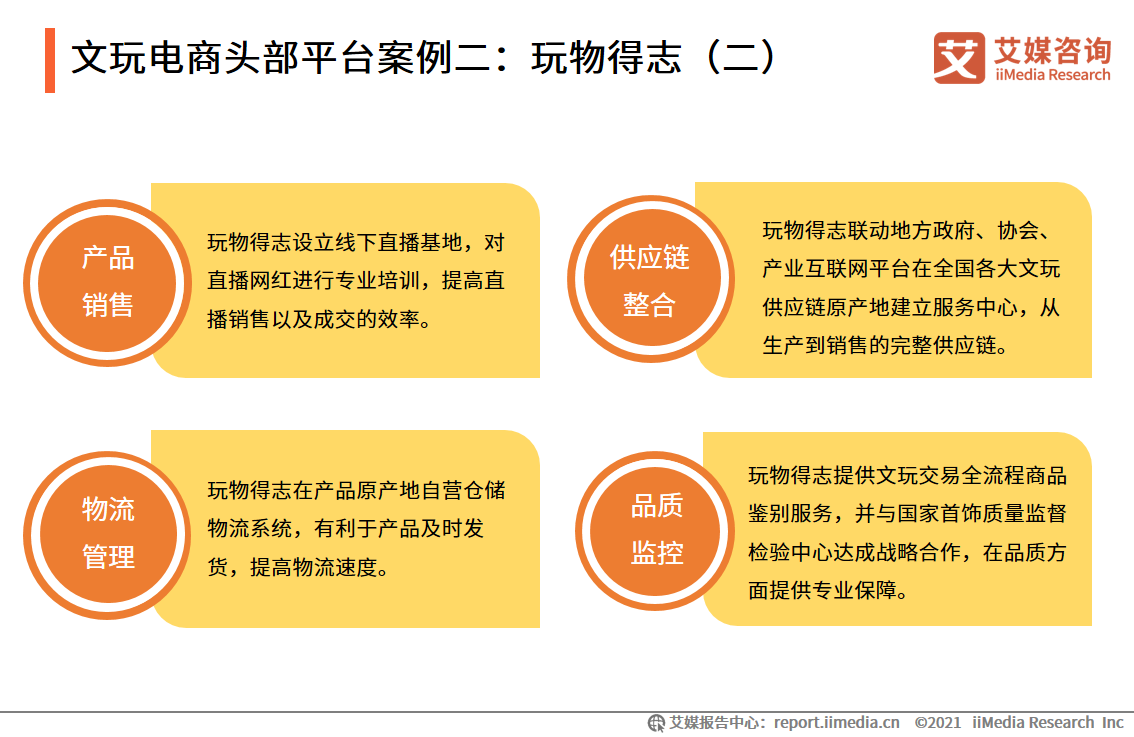 文玩电商头部平台案例二：玩物得志（二）

艾 艾媒咨询 iiMedia Research

产品销售

玩物得志设立线下直播基地，对直播网红进行专业培训，提高直播销售以及成交的效率。

供应链整合

玩物得志联动地方政府、协会、产业互联网平台在全国各大文玩供应链原产地建立服务中心，从生产到销售的完整供应链。

物流管理

玩物得志在产品原产地自营仓储物流系统，有利于产品及时发货，提高物流速度。

品质监控

玩物得志提供文玩交易全流程商品鉴别服务，并与国家首饰质量监督检验中心达成战略合作，在品质方面提供专业保障。

艾媒报告中心：report.iimedia.cn ©2021 iiMedia Research Inc